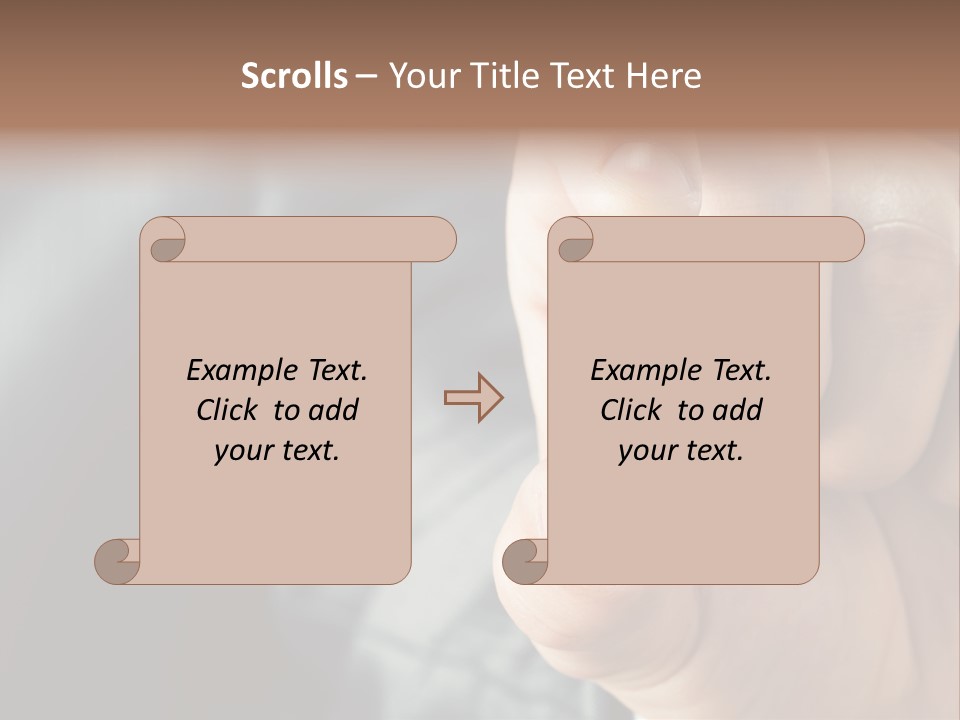 Scrolls – Your Title Text Here

Example Text. Click to add your text.

Example Text. Click to add your text.